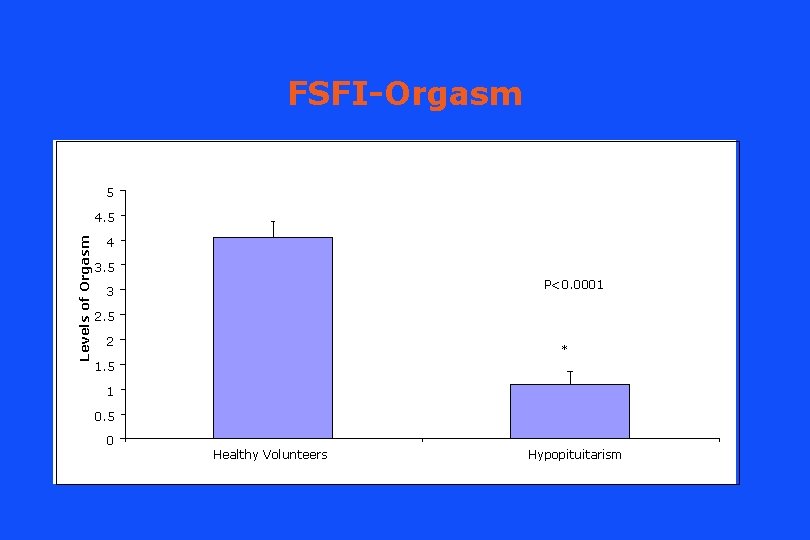 FSFI-Orgasm

Levels of Orgasm

5
4.5
4
3.5
3
2.5
2
1.5
1
0.5
0

P<0.0001

*

Healthy Volunteers

Hypopituitarism